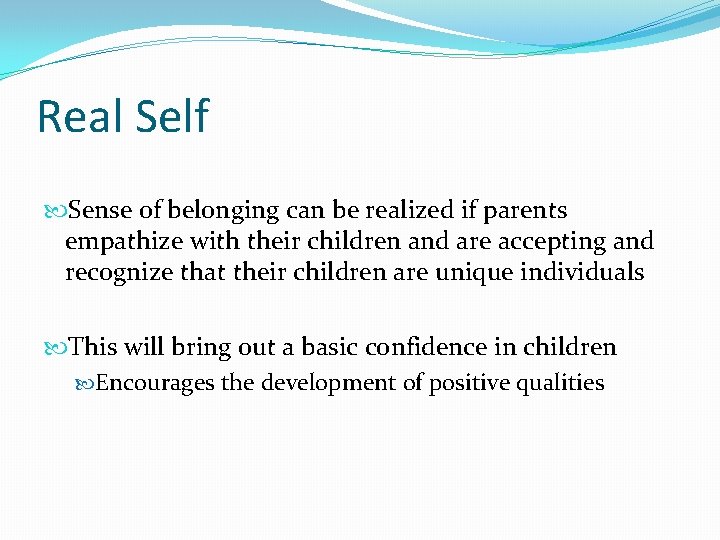 Real Self

Sense of belonging can be realized if parents empathize with their children and are accepting and recognize that their children are unique individuals

This will bring out a basic confidence in children

Encourages the development of positive qualities